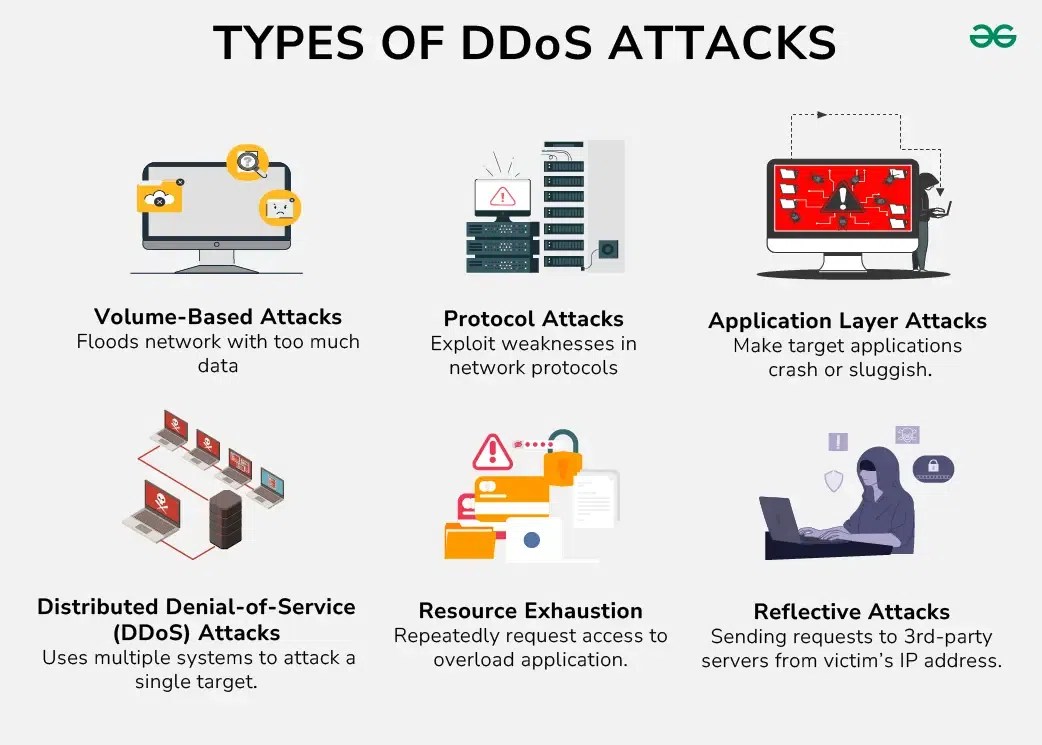 TYPES OF DDoS ATTACKS

Volume-Based Attacks
Floods network with too much data

Protocol Attacks
Exploit weaknesses in network protocols

Application Layer Attacks
Make target applications crash or sluggish.

Distributed Denial-of-Service (DDoS) Attacks
Uses multiple systems to attack a single target.

Resource Exhaustion
Repeatedly request access to overload application.

Reflective Attacks
Sending requests to 3rd-party servers from victim's IP address.